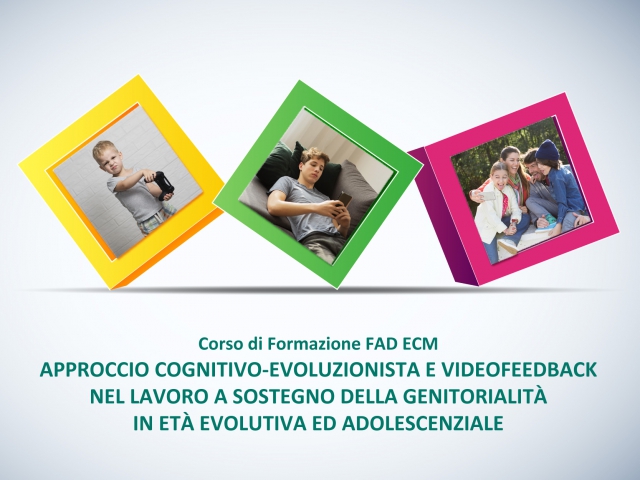 Corso di Formazione FAD ECM
APPROCCIO COGNITIVO-EVOLUZIONISTA E VIDEOFEEDBACK NEL LAVORO A SOSTEGNO DELLA GENITORIALITÀ IN ETÀ EVOLUTIVA ED ADOLESCENZIALE